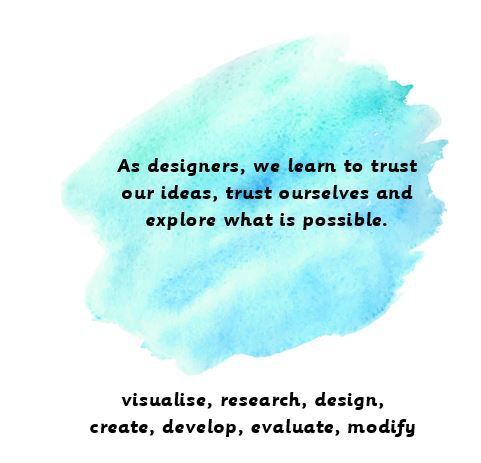 As designers, we learn to trust our ideas, trust ourselves and explore what is possible.

visualise, research, design, create, develop, evaluate, modify